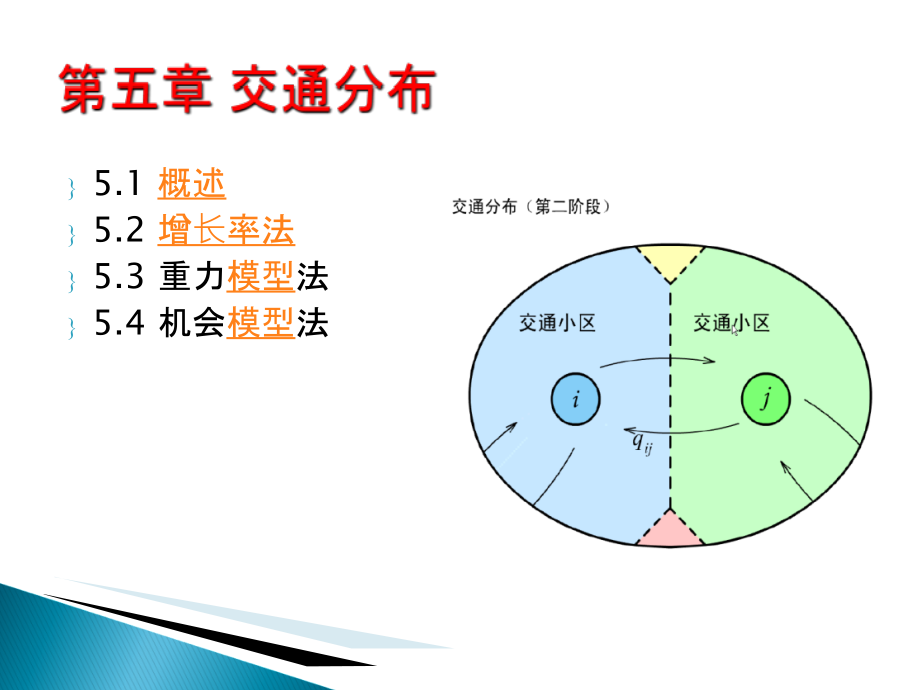 第五章 交通分布

5.1 概述
5.2 增长率法
5.3 重力模型法
5.4 机会模型法

交通分布（第二阶段）

交通小区

交通小区

$i$

$j$

$q_{ij}$